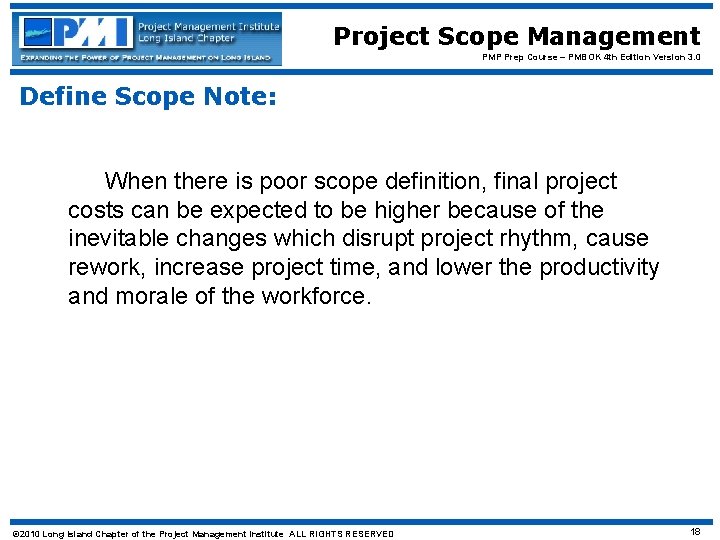 PMI Project Management Institute Long Island Chapter
EXPANDING THE POWER OF PROJECT MANAGEMENT ON LONG ISLAND

Project Scope Management
PMP Prep Course – PMBOK 4th Edition Version 3.0

Define Scope Note:

When there is poor scope definition, final project costs can be expected to be higher because of the inevitable changes which disrupt project rhythm, cause rework, increase project time, and lower the productivity and morale of the workforce.

©2010 Long Island Chapter of the Project Management Institute ALL RIGHTS RESERVED

18